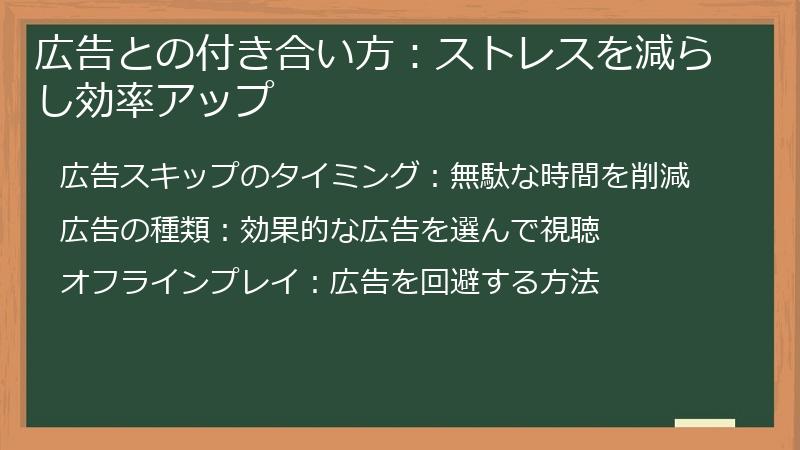 広告との付き合い方：ストレスを減らし効率アップ

広告スキップのタイミング：無駄な時間を削減

広告の種類：効果的な広告を選んで視聴

オフラインプレイ：広告を回避する方法